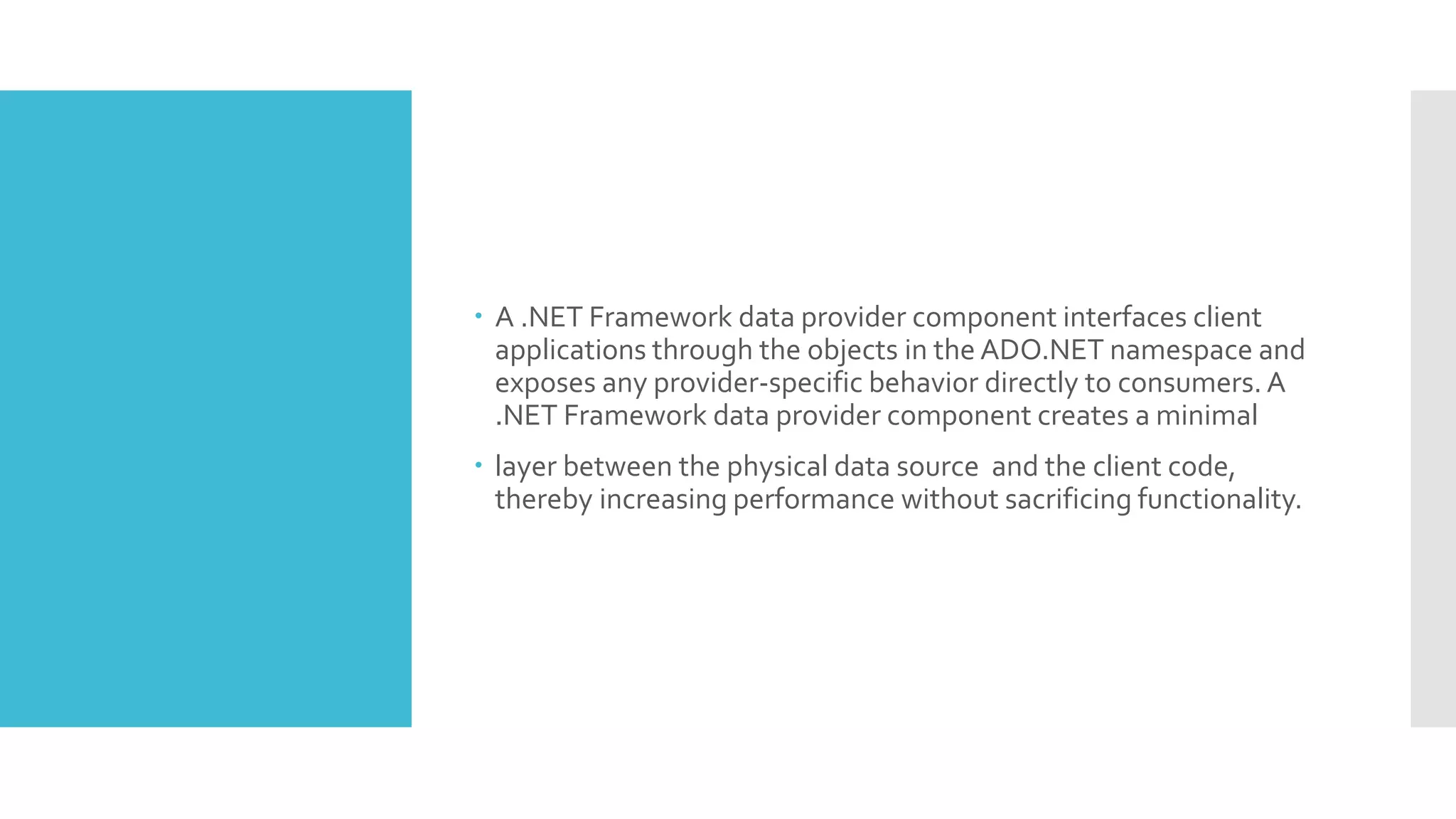 • A .NET Framework data provider component interfaces client applications through the objects in the ADO.NET namespace and exposes any provider-specific behavior directly to consumers. A .NET Framework data provider component creates a minimal

• layer between the physical data source and the client code, thereby increasing performance without sacrificing functionality.